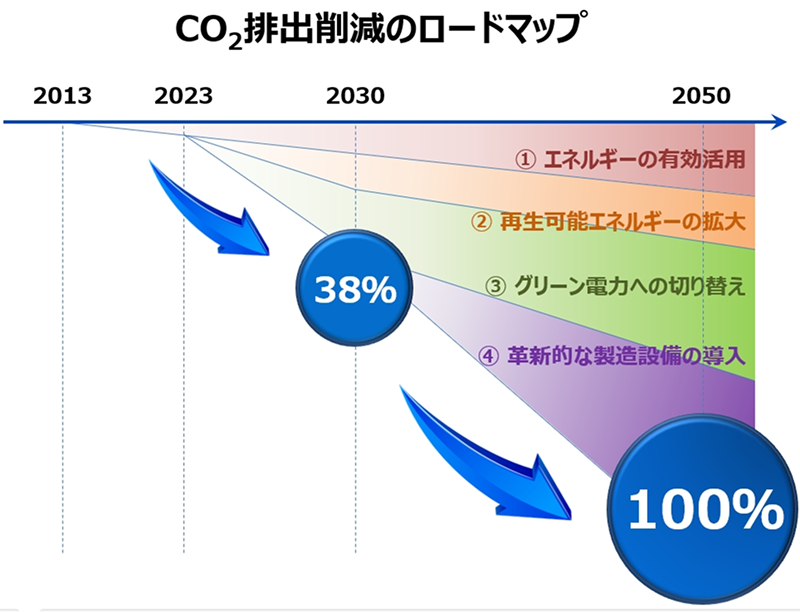 $CO_2$排出削減のロードマップ

2013
2023
2030
2050

① エネルギーの有効活用
② 再生可能エネルギーの拡大
③ グリーン電力への切り替え
④ 革新的な製造設備の導入

38%

100%